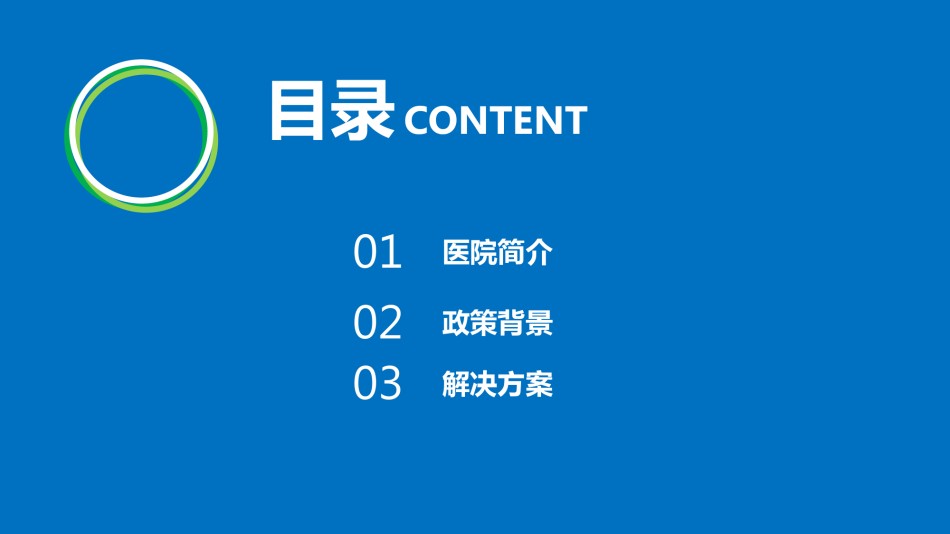 目录 CONTENT

01 医院简介

02 政策背景

03 解决方案